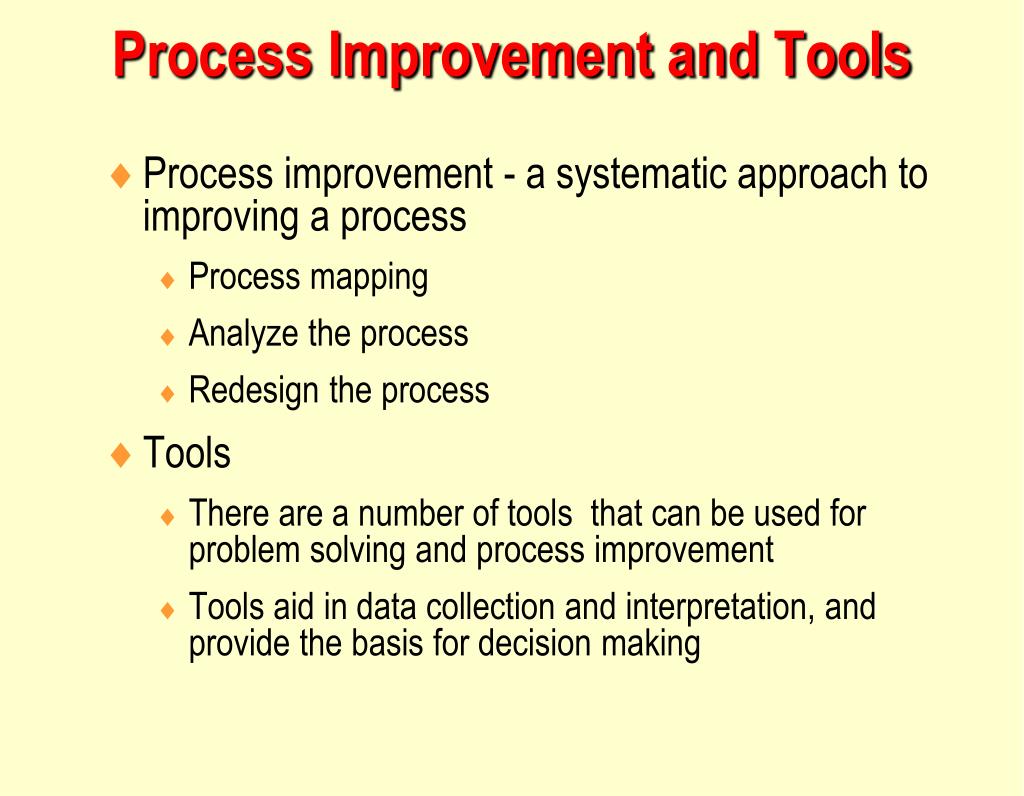 Process Improvement and Tools

♦ Process improvement - a systematic approach to improving a process

♦ Process mapping

♦ Analyze the process

♦ Redesign the process

♦ Tools

♦ There are a number of tools that can be used for problem solving and process improvement

♦ Tools aid in data collection and interpretation, and provide the basis for decision making